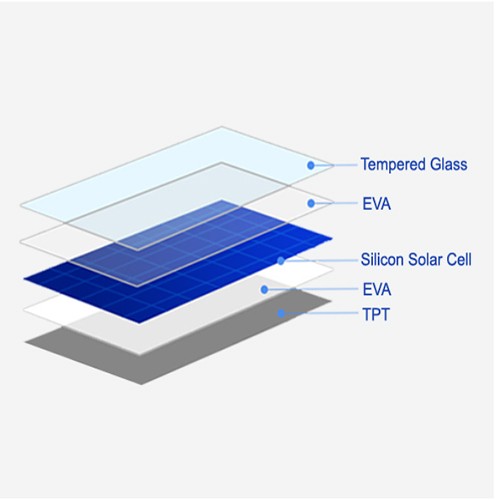 Tempered Glass
EVA
Silicon Solar Cell
EVA
TPT